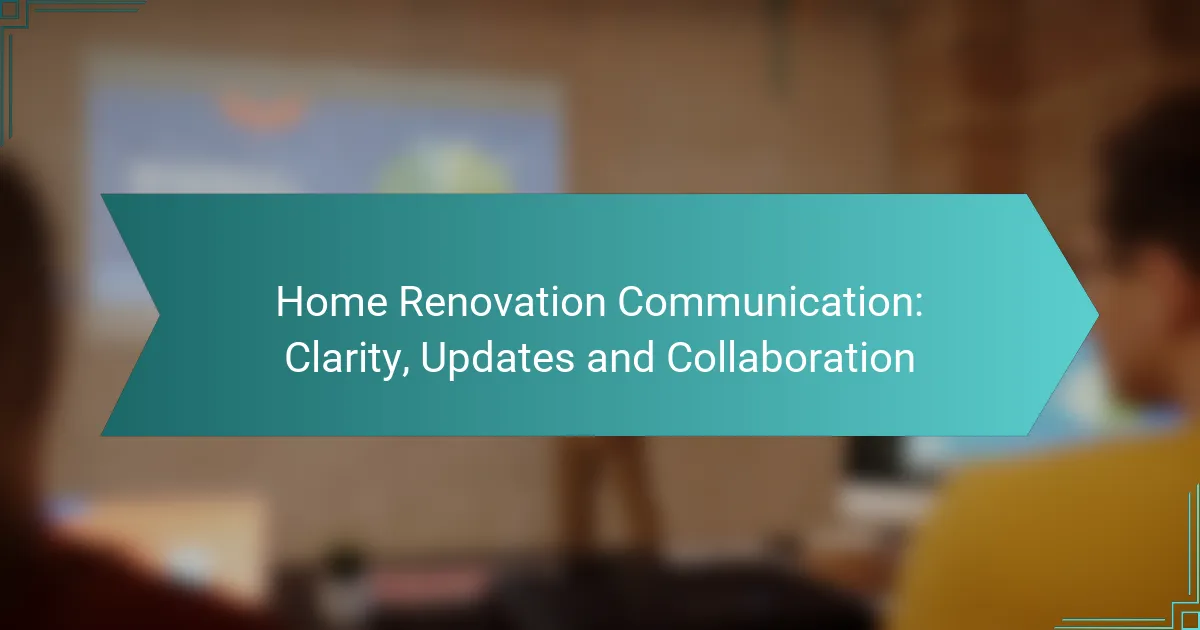 Home Renovation Communication: Clarity, Updates and Collaboration